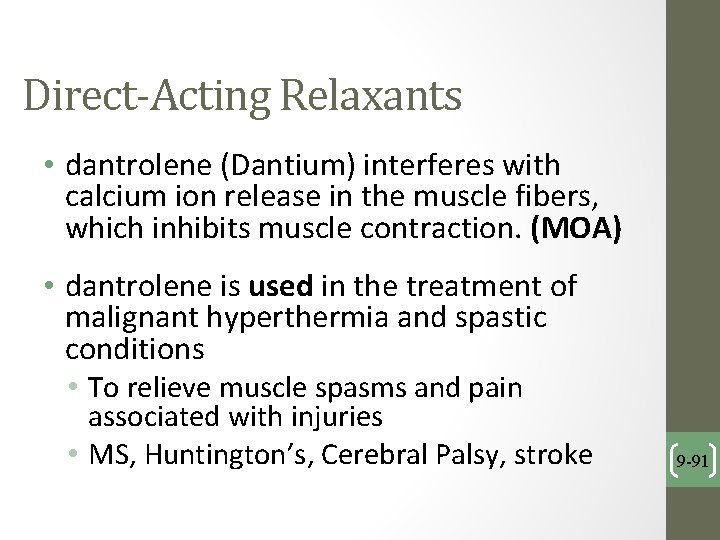 Direct-Acting Relaxants

• dantrolene (Dantium) interferes with calcium ion release in the muscle fibers, which inhibits muscle contraction. (MOA)

• dantrolene is used in the treatment of malignant hyperthermia and spastic conditions
  • To relieve muscle spasms and pain associated with injuries
  • MS, Huntington's, Cerebral Palsy, stroke

9-91